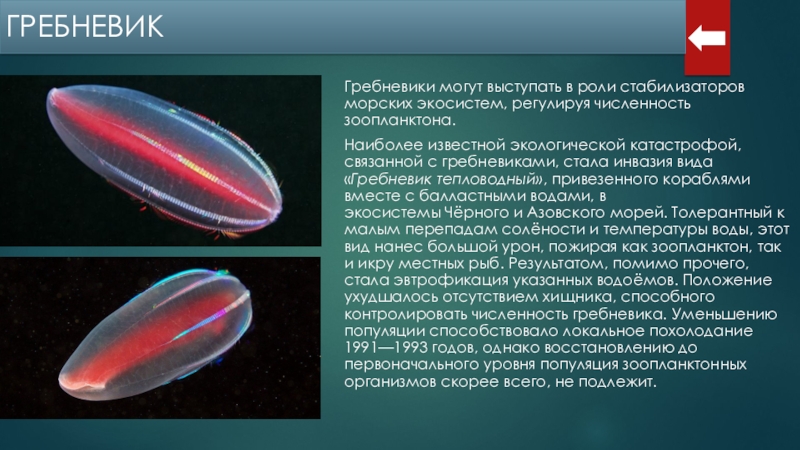 ГРЕБНЕВИК

Гребневики могут выступать в роли стабилизаторов морских экосистем, регулируя численность зоопланктона.

Наиболее известной экологической катастрофой, связанной с гребневиками, стала инвазия вида «Гребневик тепловодный», привезенного кораблями вместе с балластными водами, в экосистемы Чёрного и Азовского морей. Толерантный к малым перепадам солёности и температуры воды, этот вид нанес большой урон, пожирая как зоопланктон, так и икру местных рыб. Результатом, помимо прочего, стала эвтрофикация указанных водоёмов. Положение ухудшалось отсутствием хищника, способного контролировать численность гребневика. Уменьшению популяции способствовало локальное похолодание 1991—1993 годов, однако восстановлению до первоначального уровня популяция зоопланктонных организмов скорее всего, не подлежит.